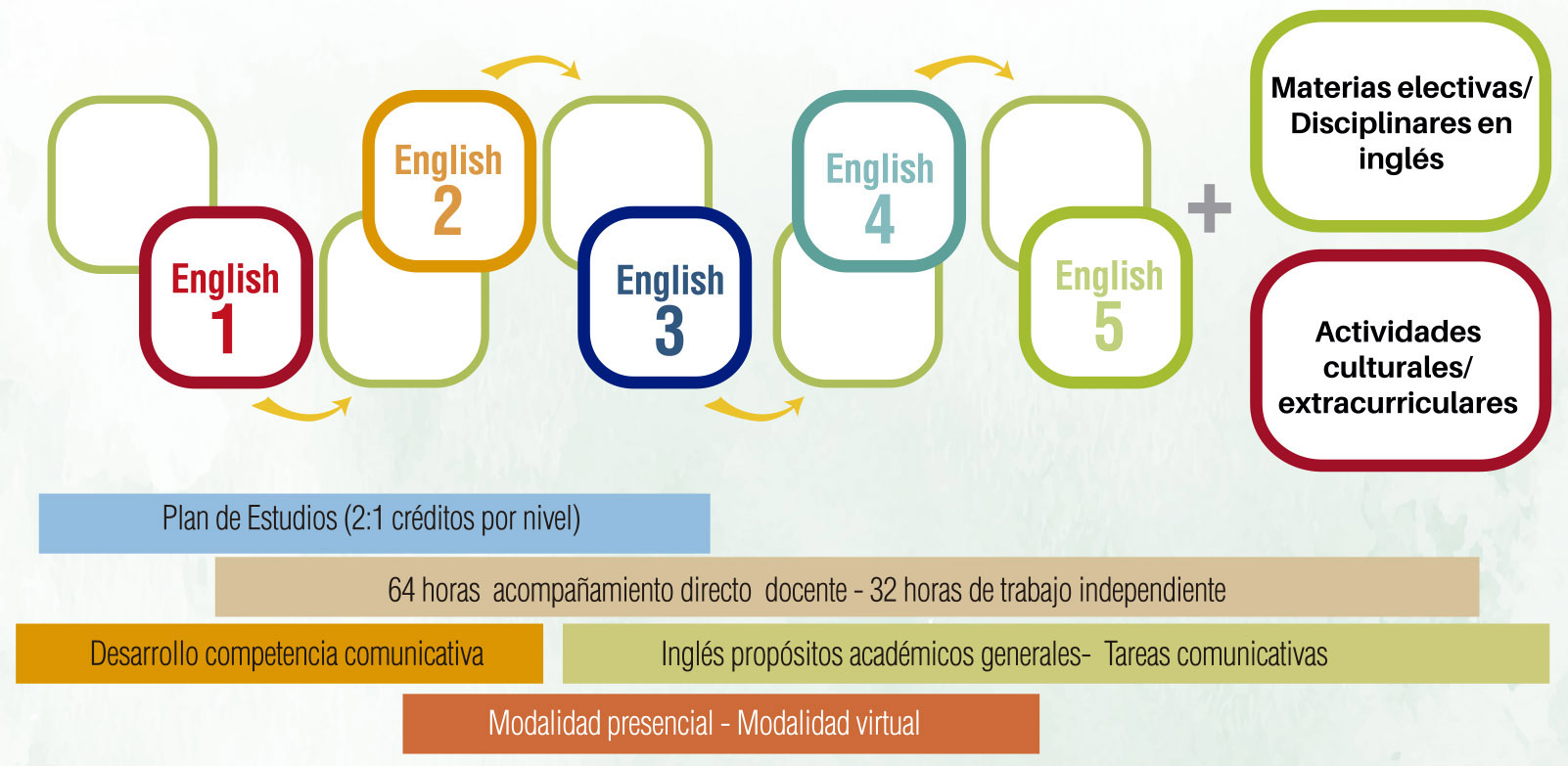 English 1

English 2

English 3

English 4

English 5

+

Materias electivas/ Disciplinares en inglés

Actividades culturales/ extracurriculares

Plan de Estudios (2:1 créditos por nivel)

64 horas acompañamiento directo docente - 32 horas de trabajo independiente

Desarrollo competencia comunicativa

Inglés propósitos académicos generales- Tareas comunicativas

Modalidad presencial - Modalidad virtual